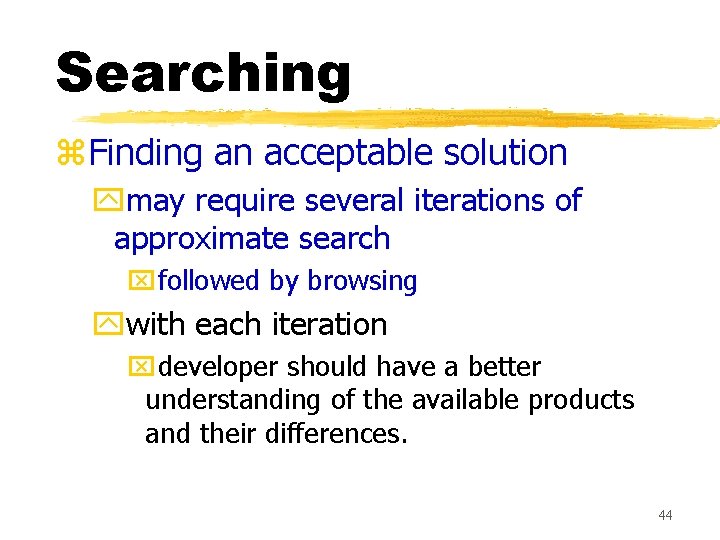 Searching

Finding an acceptable solution

may require several iterations of approximate search

followed by browsing

with each iteration

developer should have a better understanding of the available products and their differences.

44